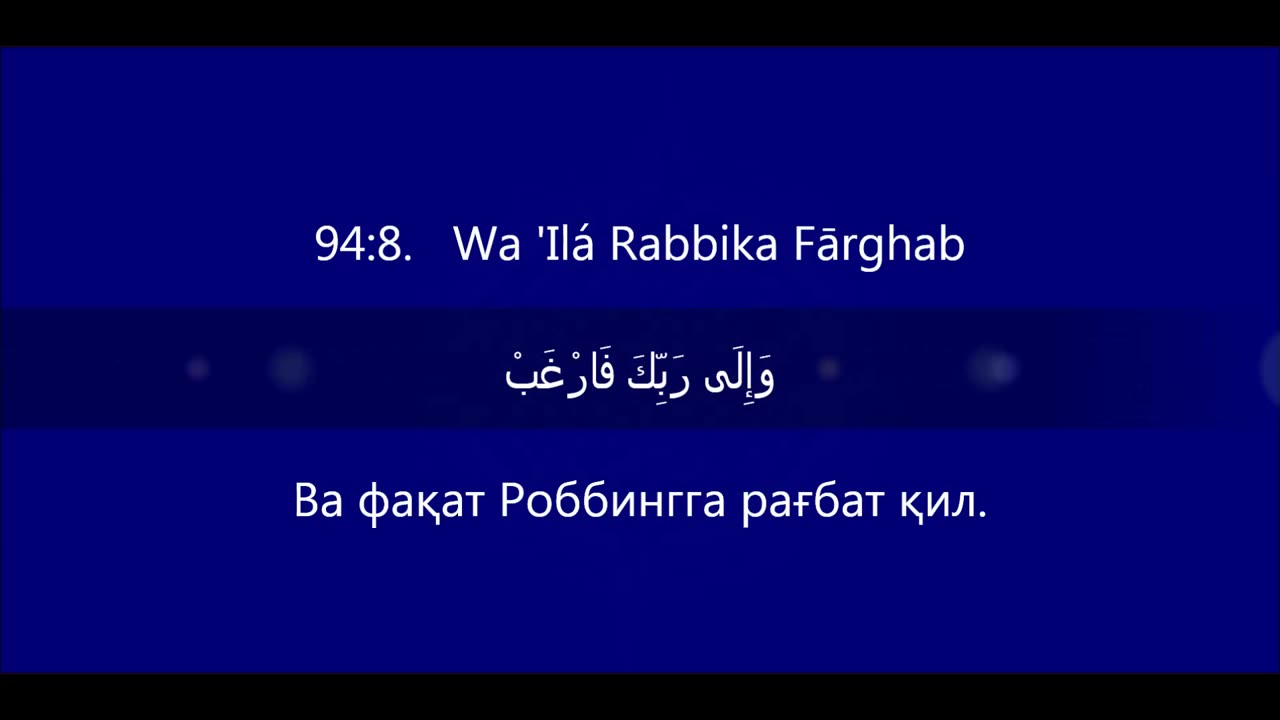 94:8. Wa 'Ilá Rabbika Fārghab

وَإِلَى رَبِّكَ فَارْغَبْ

Ва фақат Роббингга рағбат қил.